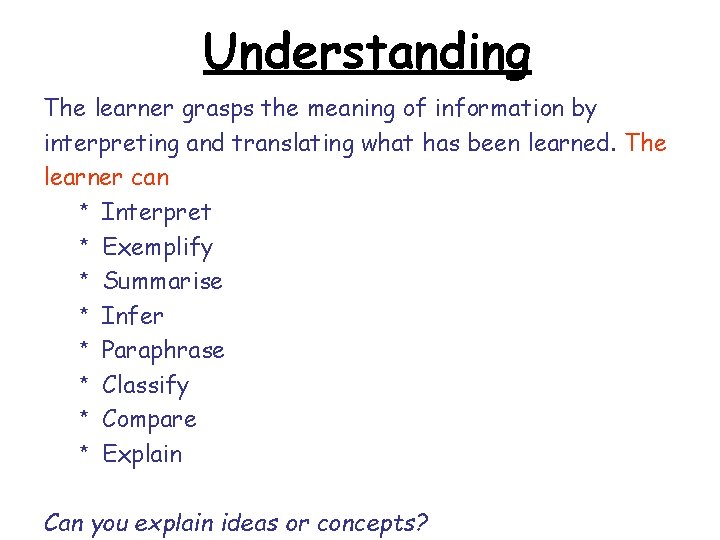 Understanding

The learner grasps the meaning of information by interpreting and translating what has been learned. The learner can

* Interpret
* Exemplify
* Summarise
* Infer
* Paraphrase
* Classify
* Compare
* Explain

Can you explain ideas or concepts?